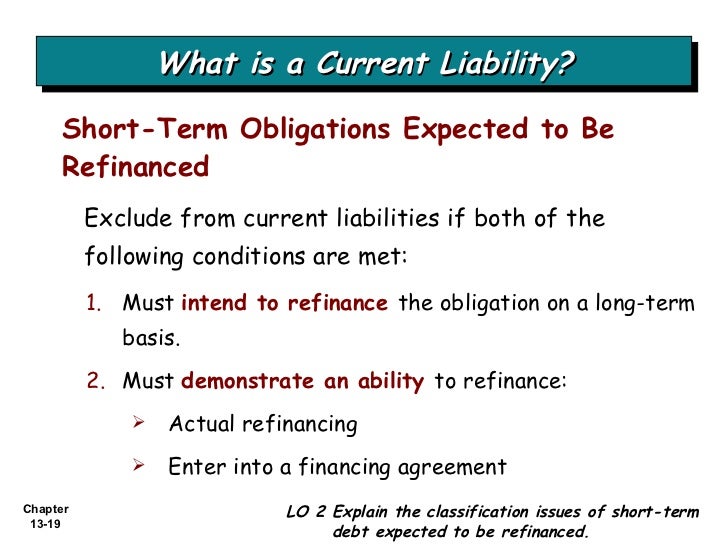 What is a Current Liability?

Short-Term Obligations Expected to Be Refinanced

Exclude from current liabilities if both of the following conditions are met:

1. Must intend to refinance the obligation on a long-term basis.

2. Must demonstrate an ability to refinance:

➢ Actual refinancing

➢ Enter into a financing agreement

Chapter 13-19

LO 2 Explain the classification issues of short-term debt expected to be refinanced.